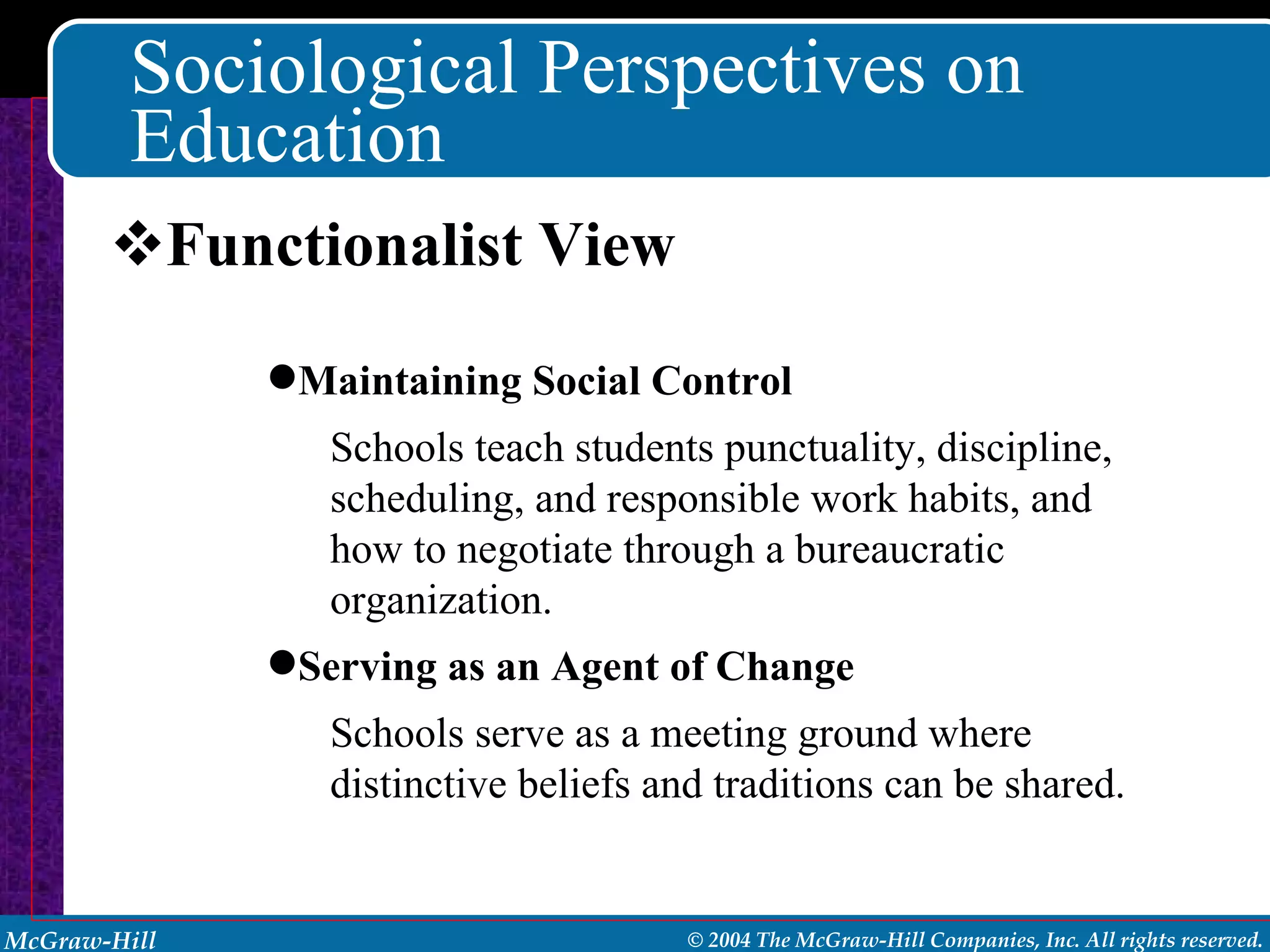 Sociological Perspectives on Education

❖Functionalist View

●Maintaining Social Control

Schools teach students punctuality, discipline, scheduling, and responsible work habits, and how to negotiate through a bureaucratic organization.

●Serving as an Agent of Change

Schools serve as a meeting ground where distinctive beliefs and traditions can be shared.

McGraw-Hill

© 2004 The McGraw-Hill Companies, Inc. All rights reserved.